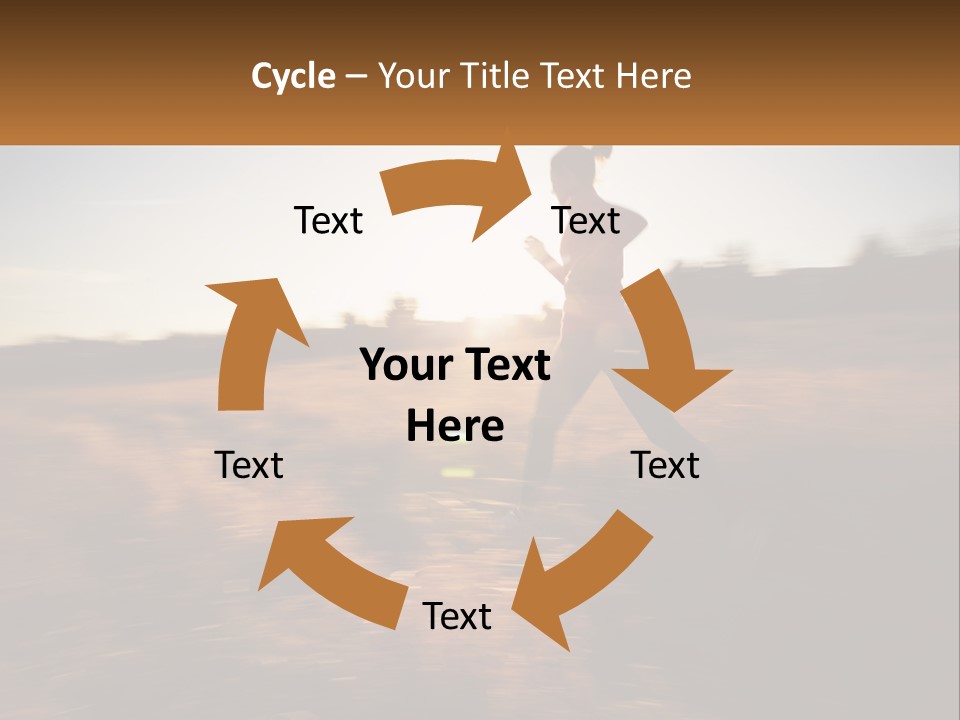 Cycle – Your Title Text Here

Text

Text

Your Text Here

Text

Text

Text